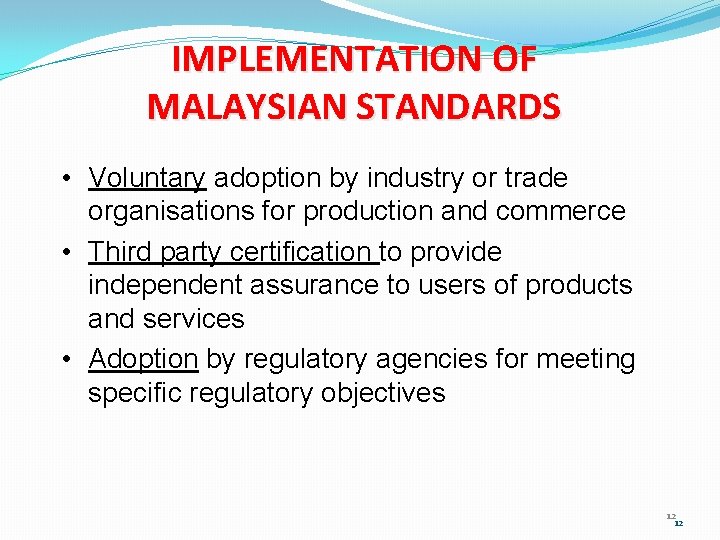 IMPLEMENTATION OF MALAYSIAN STANDARDS

• Voluntary adoption by industry or trade organisations for production and commerce
• Third party certification to provide independent assurance to users of products and services
• Adoption by regulatory agencies for meeting specific regulatory objectives

12
12